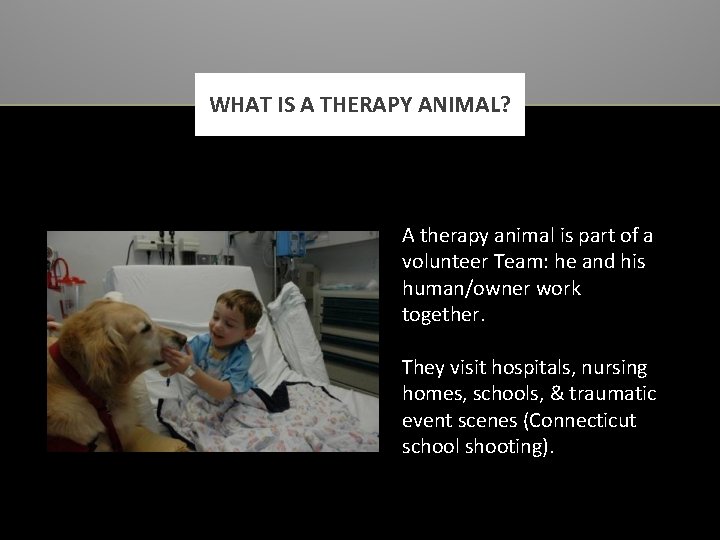 WHAT IS A THERAPY ANIMAL?

A therapy animal is part of a volunteer Team: he and his human/owner work together.

They visit hospitals, nursing homes, schools, & traumatic event scenes (Connecticut school shooting).